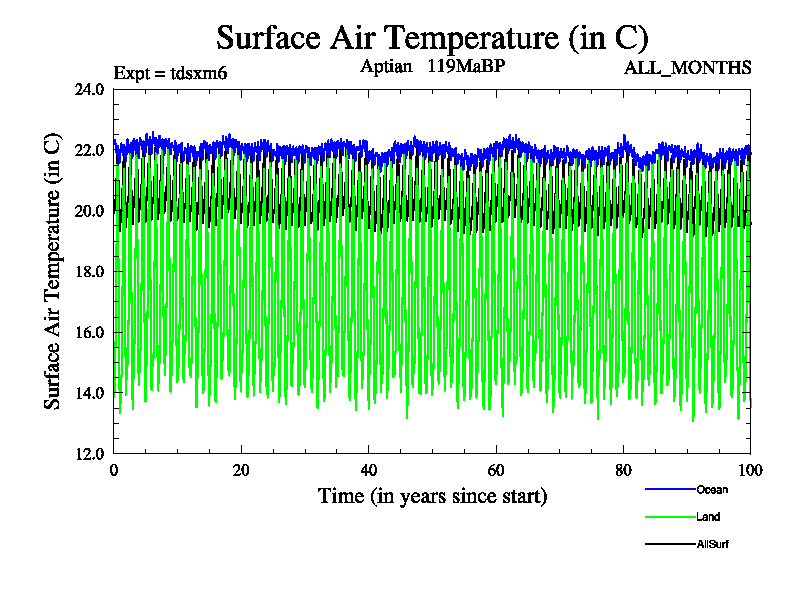 Surface Air Temperature (in C)

Expt = tdsxm6

Aptian 119MaBP

ALL_MONTHS

Surface Air Temperature (in C)

24.0
22.0
20.0
18.0
16.0
14.0
12.0

0
20
40
60
80
100

Time (in years since start)

Ocean

Land

AllSurf